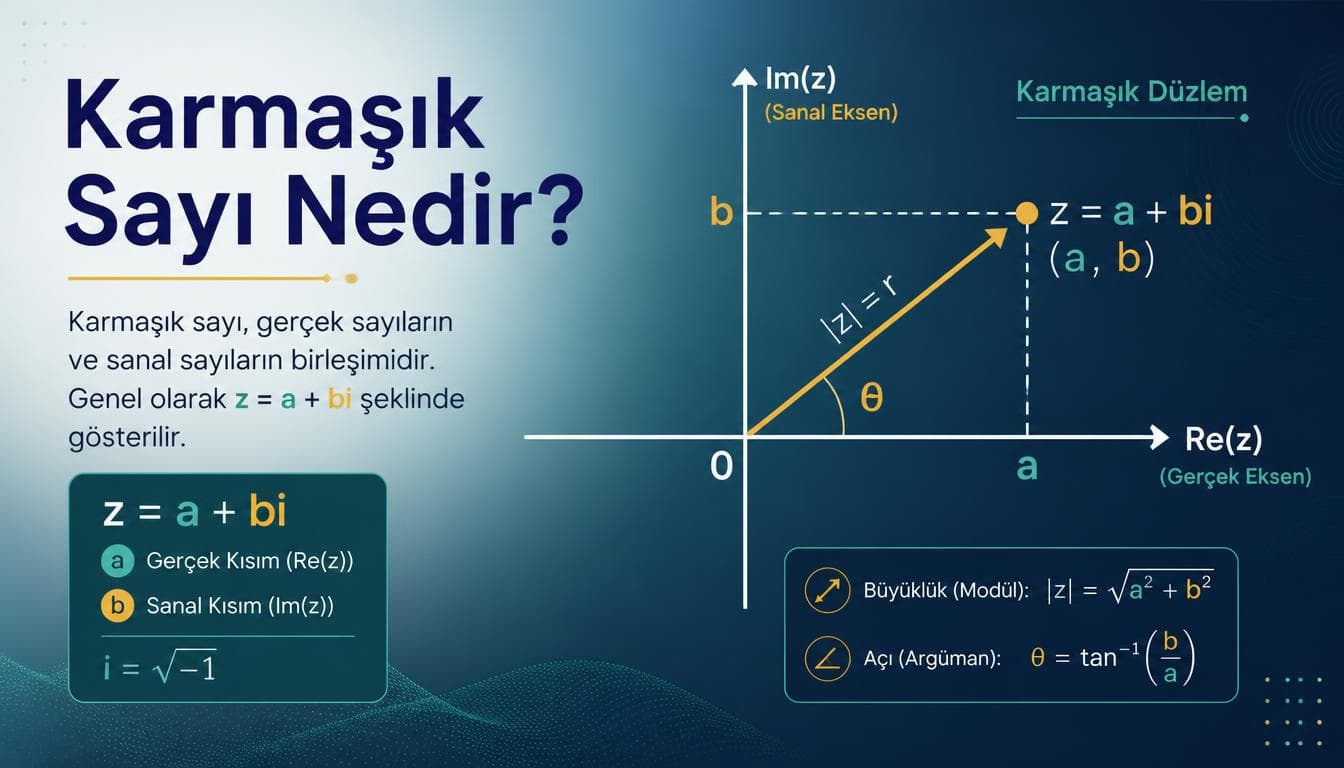 Karmaşık Sayı Nedir?

Karmaşık sayı, gerçek sayıların ve sanal sayıların birleşimidir. Genel olarak $z = a + bi$ şeklinde gösterilir.

$z = a + bi$
a Gerçek Kısım (Re(z))
b Sanal Kısım (Im(z))
$i = \sqrt{-1}$

Karmaşık Düzlem

Im(z)
(Sanal Eksen)

b
$z = a + bi$
$(a, b)$
$|z| = r$
$\theta$
0
a
Re(z)
(Gerçek Eksen)

Büyüklük (Modül): $|z| = \sqrt{a^2 + b^2}$
Açı (Argüman): $\theta = \tan^{-1}\left(\frac{b}{a}\right)$